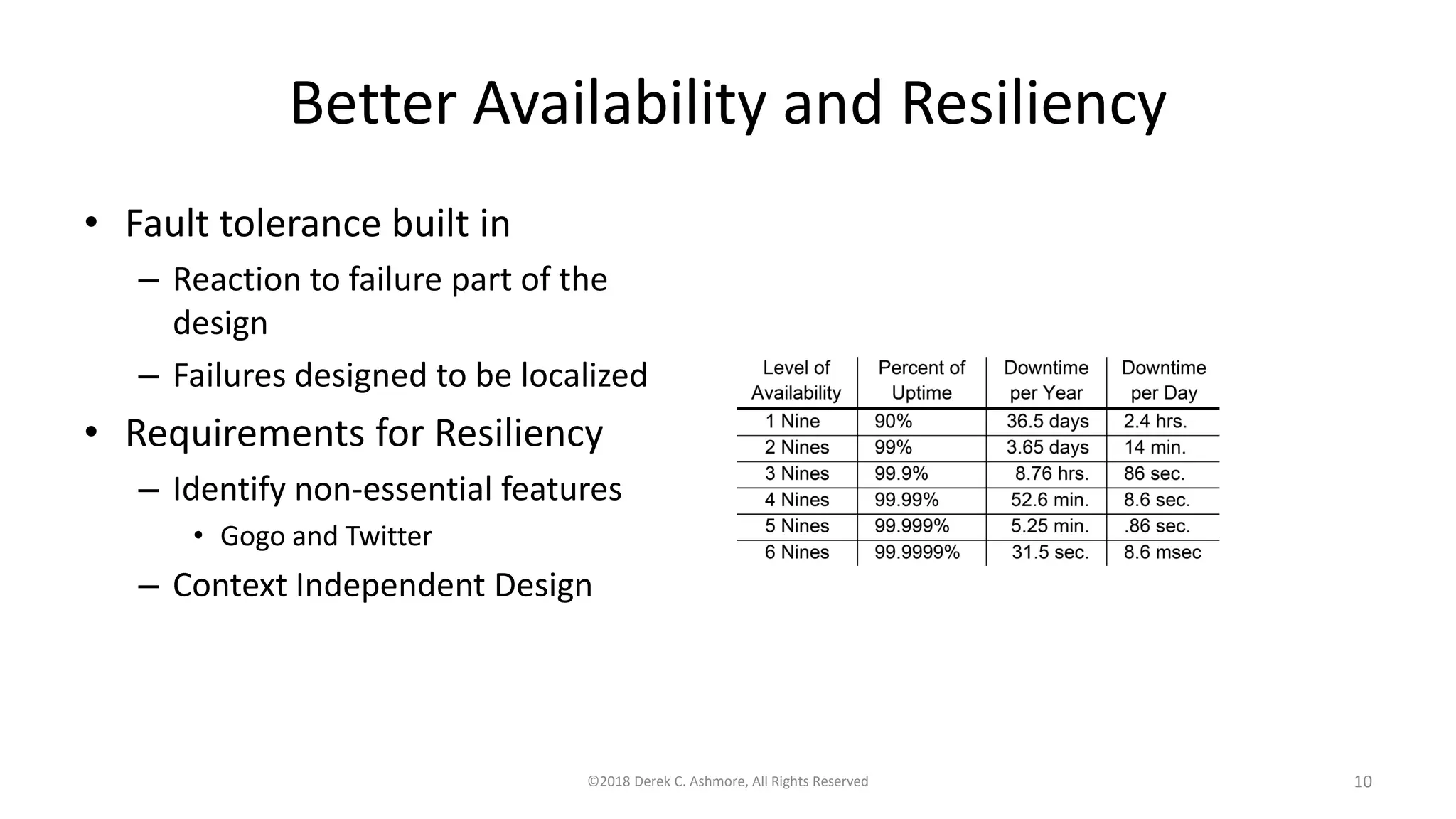 Better Availability and Resiliency

• Fault tolerance built in
 – Reaction to failure part of the design
 – Failures designed to be localized
• Requirements for Resiliency
 – Identify non-essential features
  • Gogo and Twitter
 – Context Independent Design

| Level of Availability | Percent of Uptime | Downtime per Year | Downtime per Day |
|---|---|---|---|
| 1 Nine | 90% | 36.5 days | 2.4 hrs. |
| 2 Nines | 99% | 3.65 days | 14 min. |
| 3 Nines | 99.9% | 8.76 hrs. | 86 sec. |
| 4 Nines | 99.99% | 52.6 min. | 8.6 sec. |
| 5 Nines | 99.999% | 5.25 min. | .86 sec. |
| 6 Nines | 99.9999% | 31.5 sec. | 8.6 msec |

©2018 Derek C. Ashmore, All Rights Reserved

10